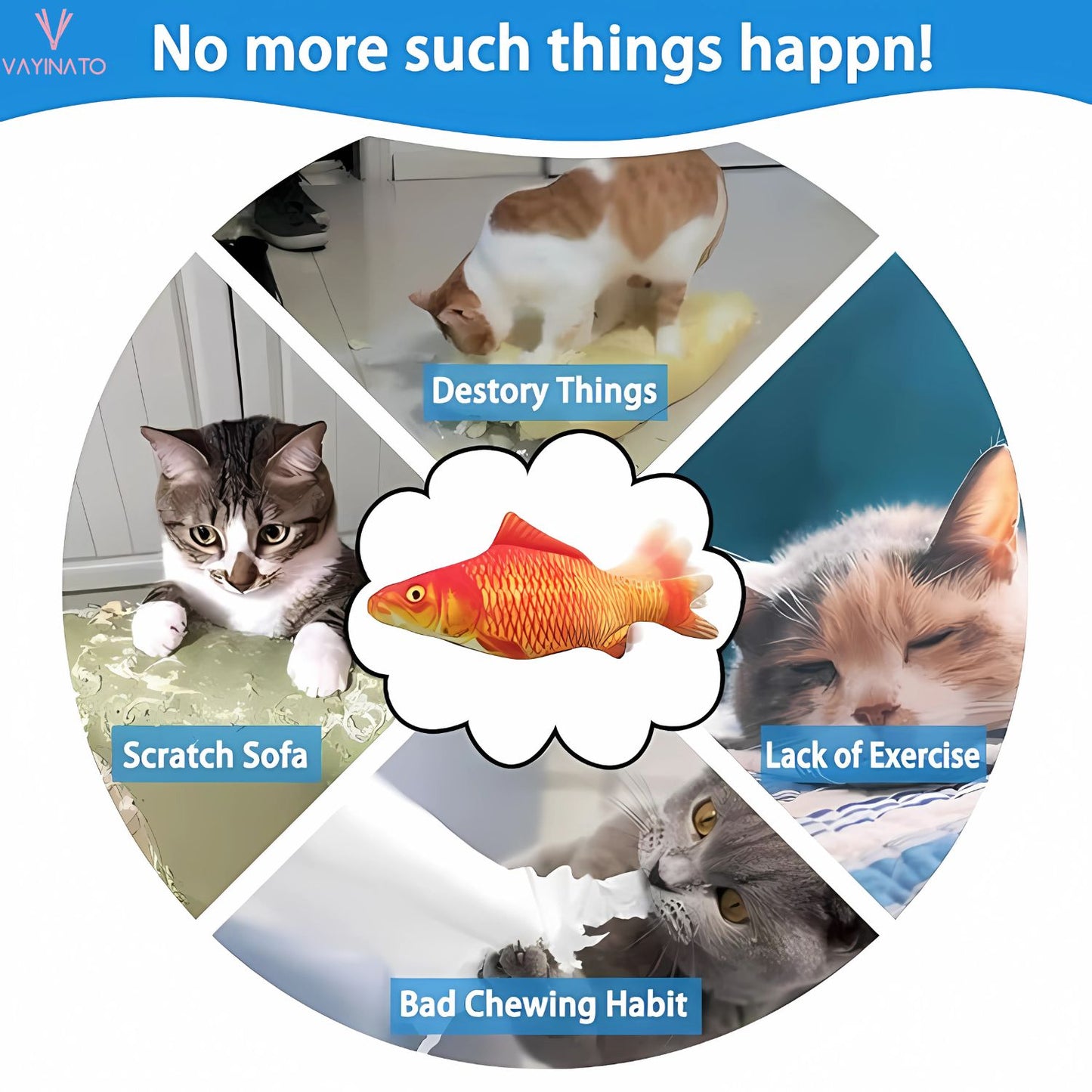 VAYINATO

No more such things happn!

Destory Things

Scratch Sofa

Lack of Exercise

Bad Chewing Habit